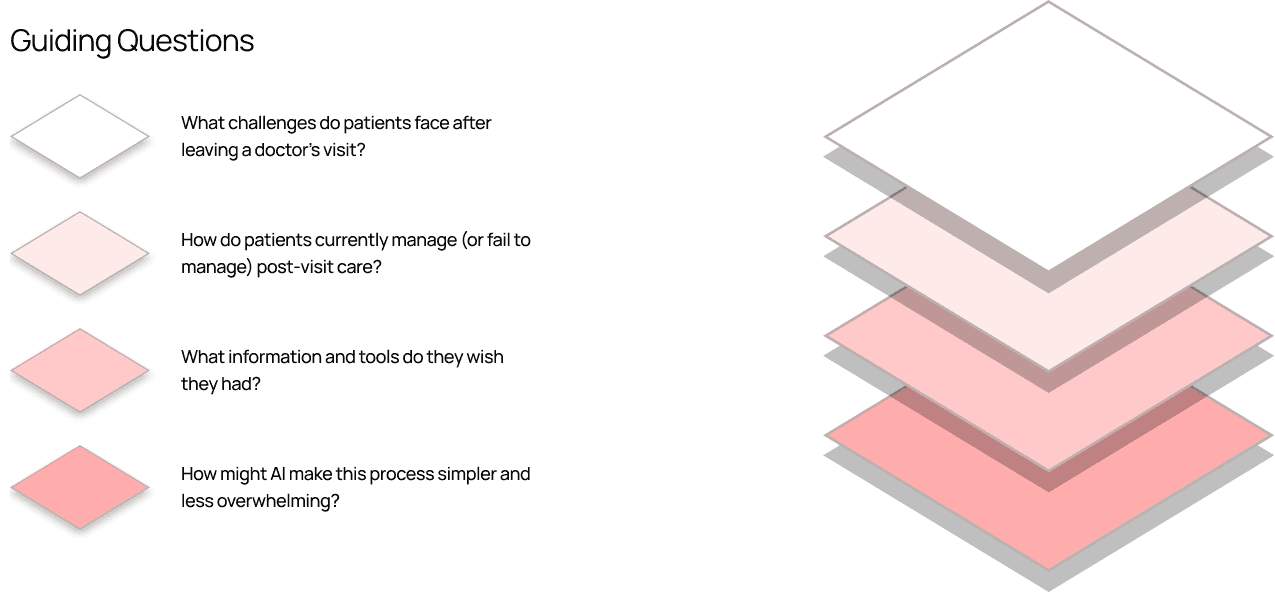 Guiding Questions

What challenges do patients face after leaving a doctor's visit?

How do patients currently manage (or fail to manage) post-visit care?

What information and tools do they wish they had?

How might AI make this process simpler and less overwhelming?